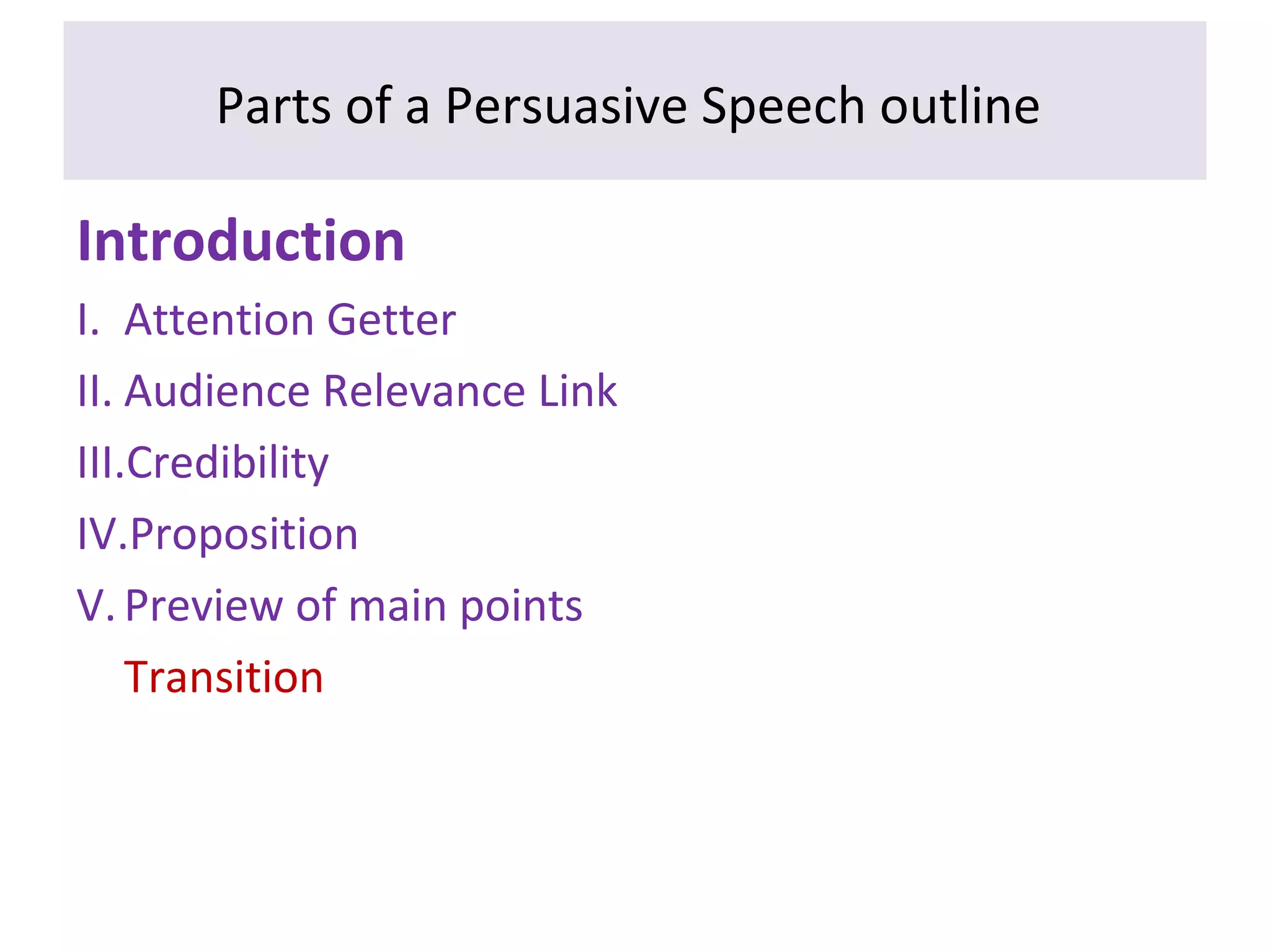 Parts of a Persuasive Speech outline

Introduction

I. Attention Getter

II. Audience Relevance Link

III.Credibility

IV.Proposition

V. Preview of main points

Transition